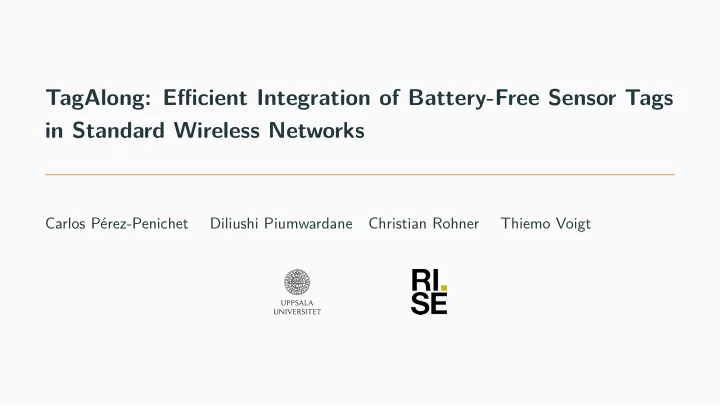 TagAlong: Efficient Integration of Battery-Free Sensor Tags in Standard Wireless Networks

Carlos Pérez-Penichet Diliushi Piumwardane Christian Rohner Thiemo Voigt

UPPSALA UNIVERSITET

RI. SE